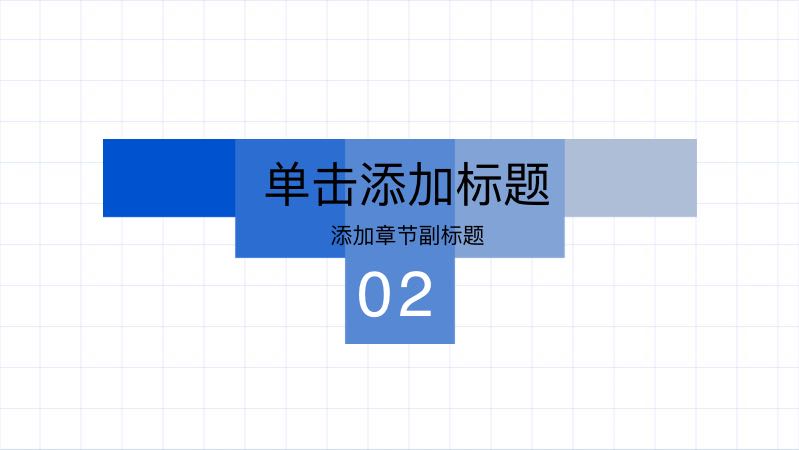 单击添加标题

添加章节副标题

02